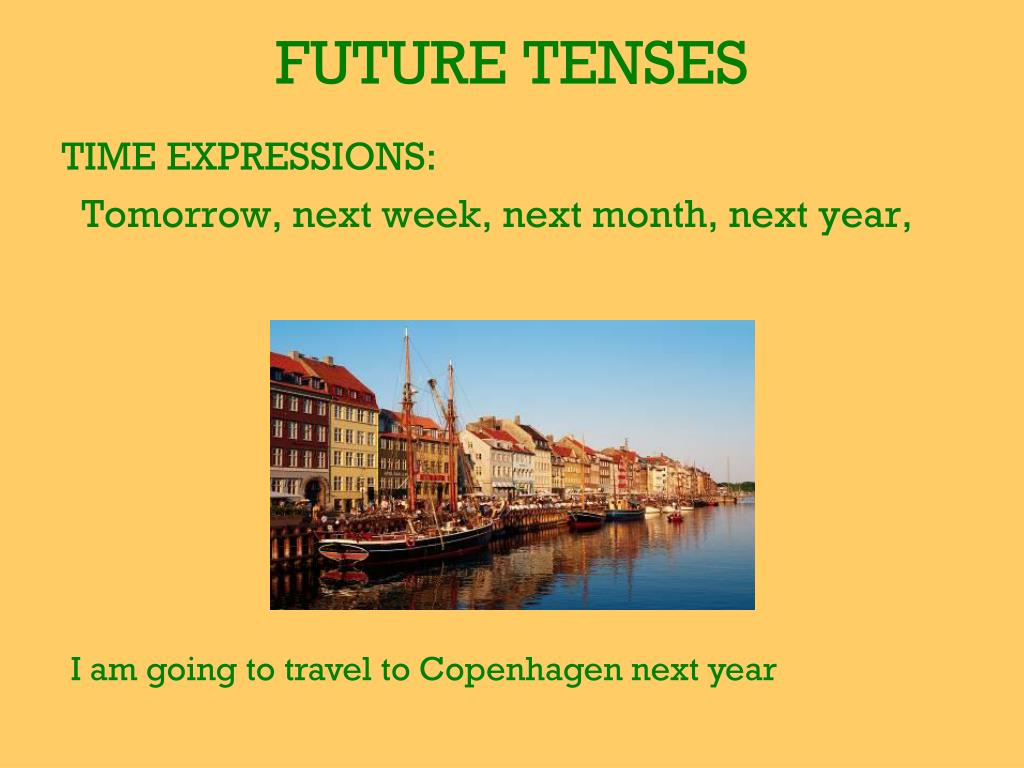 FUTURE TENSES

TIME EXPRESSIONS:

Tomorrow, next week, next month, next year,

I am going to travel to Copenhagen next year